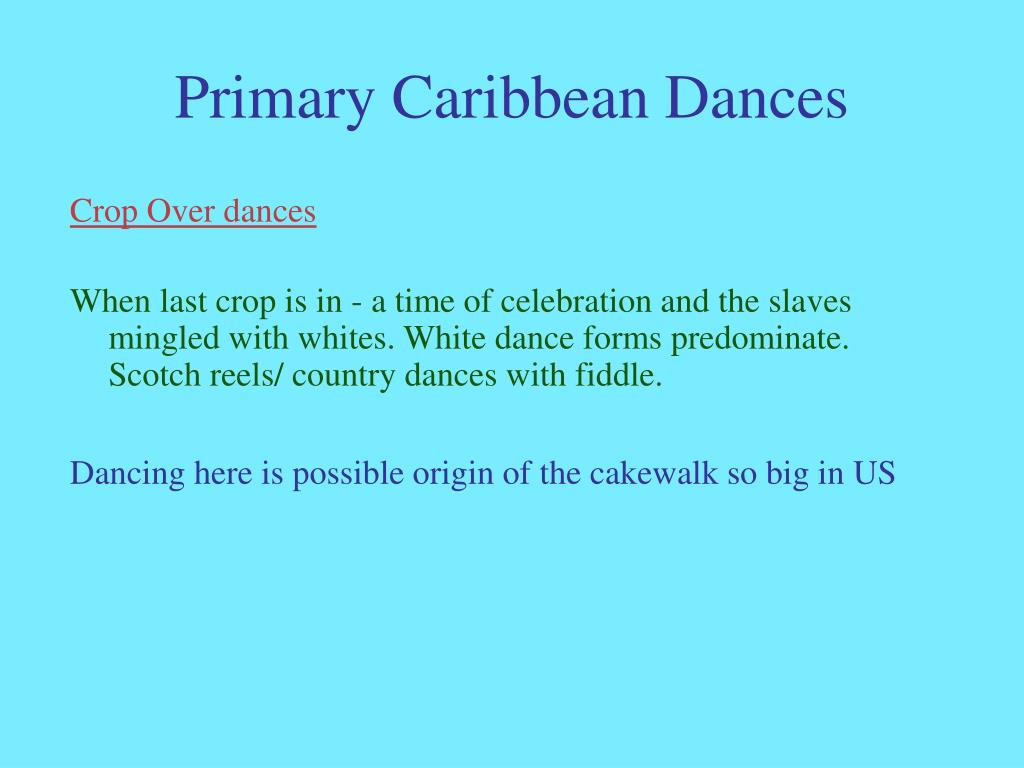 Primary Caribbean Dances

Crop Over dances

When last crop is in - a time of celebration and the slaves mingled with whites. White dance forms predominate. Scotch reels/ country dances with fiddle.

Dancing here is possible origin of the cakewalk so big in US